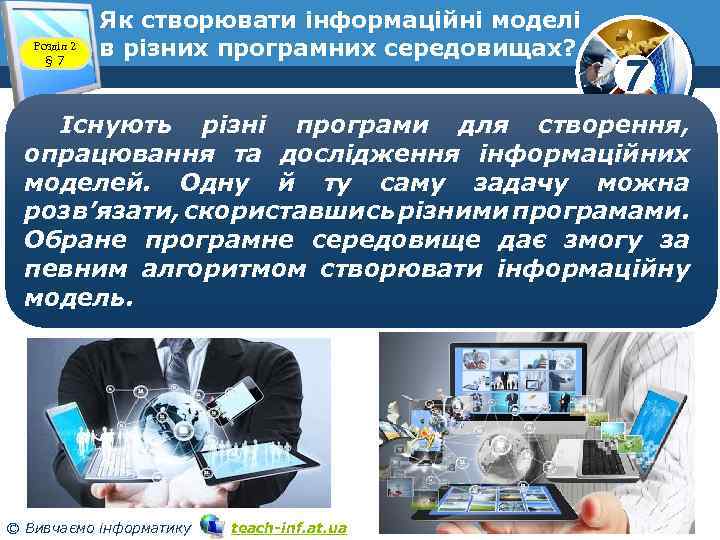 Розділ 2
§ 7

Як створювати інформаційні моделі в різних програмних середовищах?

7

Існують різні програми для створення, опрацювання та дослідження інформаційних моделей. Одну й ту саму задачу можна розв'язати, скориставшись різними програмами. Обране програмне середовище дає змогу за певним алгоритмом створювати інформаційну модель.

© Вивчаємо інформатику teach-inf.at.ua